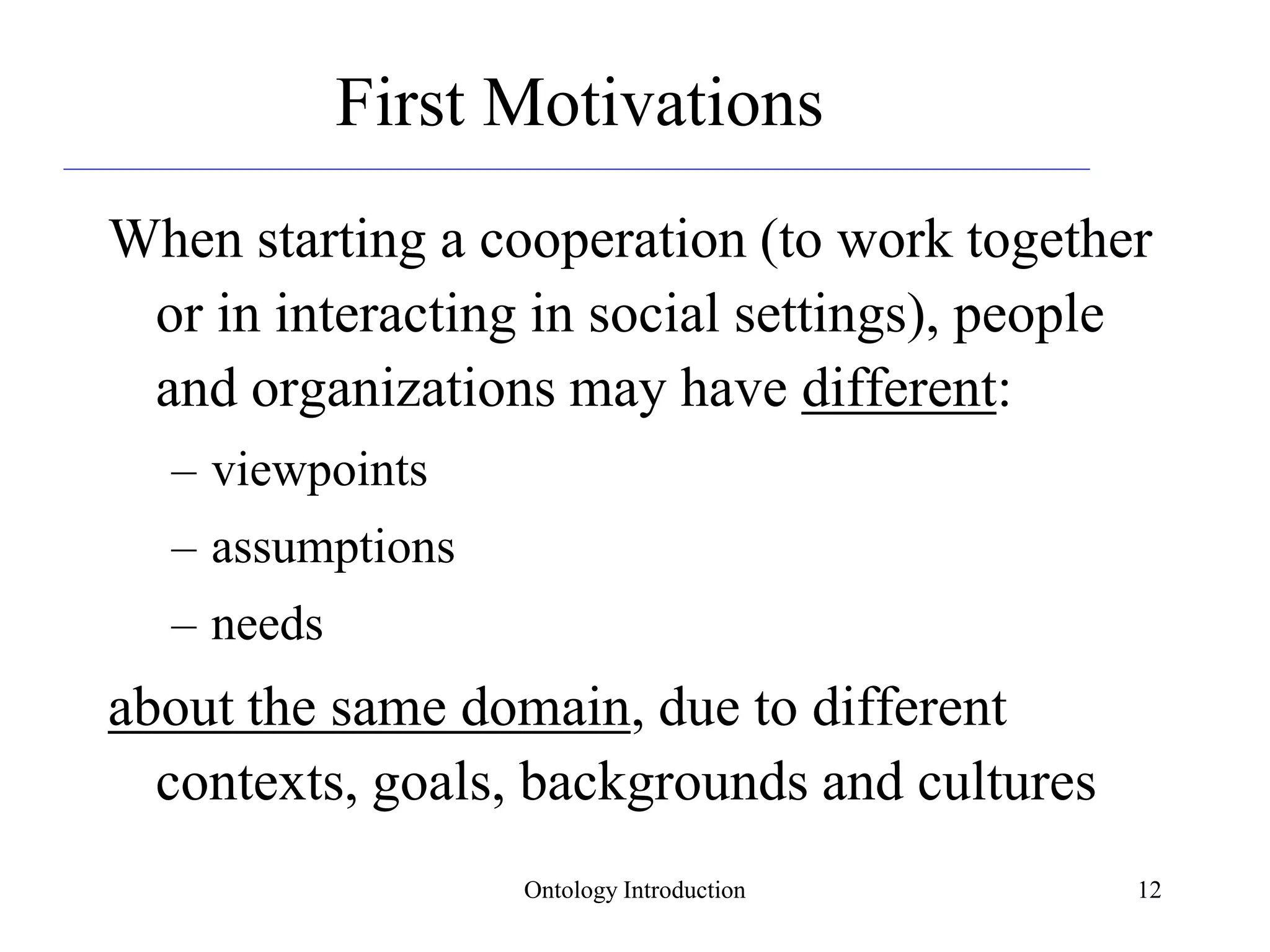 First Motivations

When starting a cooperation (to work together or in interacting in social settings), people and organizations may have different:

– viewpoints

– assumptions

– needs

about the same domain, due to different contexts, goals, backgrounds and cultures

Ontology Introduction

12